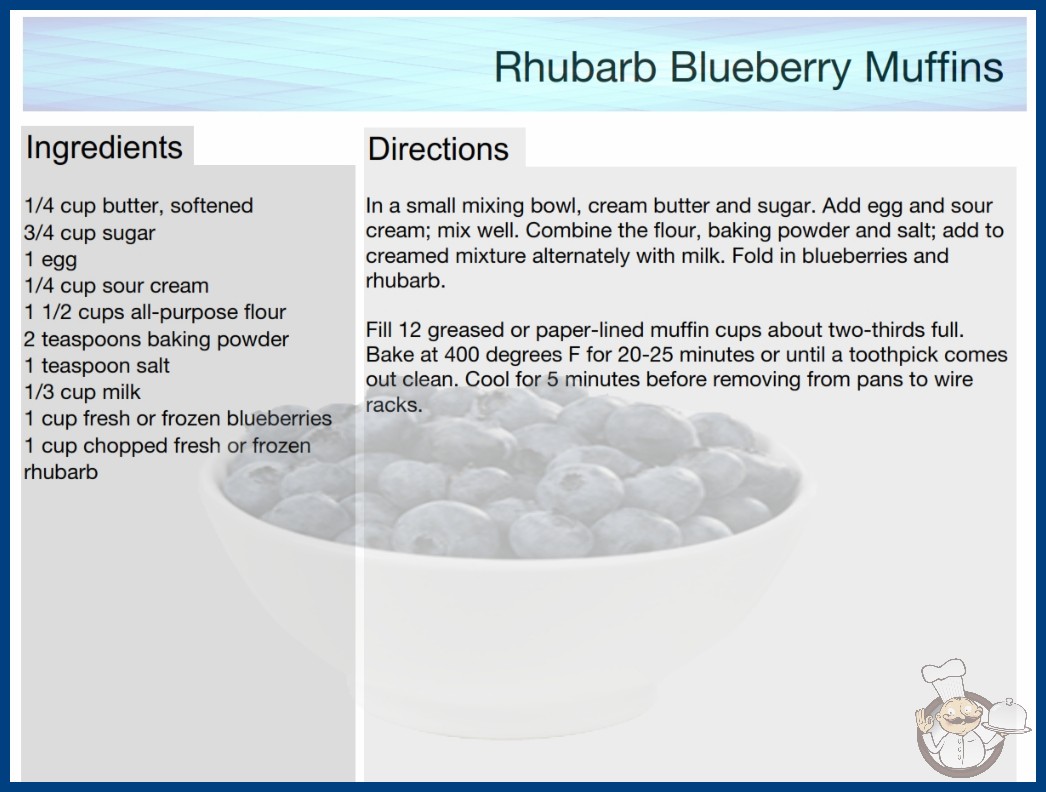 Rhubarb Blueberry Muffins

Ingredients

1/4 cup butter, softened
3/4 cup sugar
1 egg
1/4 cup sour cream
1 1/2 cups all-purpose flour
2 teaspoons baking powder
1 teaspoon salt
1/3 cup milk
1 cup fresh or frozen blueberries
1 cup chopped fresh or frozen rhubarb

Directions

In a small mixing bowl, cream butter and sugar. Add egg and sour cream; mix well. Combine the flour, baking powder and salt; add to creamed mixture alternately with milk. Fold in blueberries and rhubarb.

Fill 12 greased or paper-lined muffin cups about two-thirds full. Bake at 400 degrees F for 20-25 minutes or until a toothpick comes out clean. Cool for 5 minutes before removing from pans to wire racks.